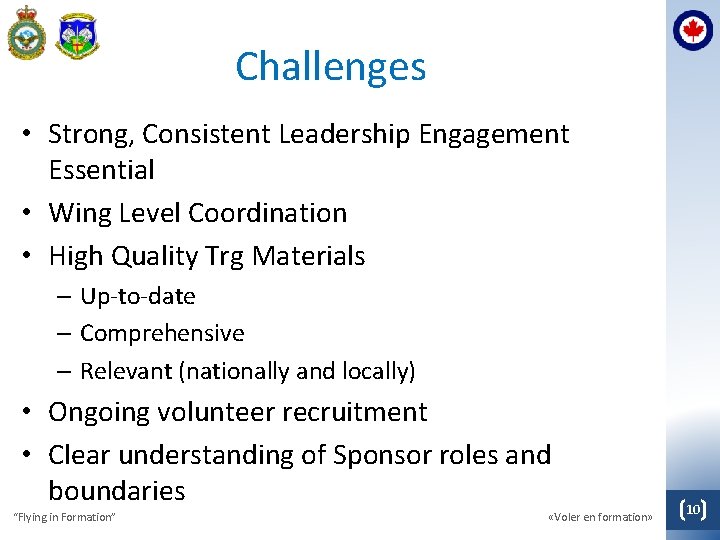 Challenges

• Strong, Consistent Leadership Engagement Essential
• Wing Level Coordination
• High Quality Trg Materials
– Up-to-date
– Comprehensive
– Relevant (nationally and locally)
• Ongoing volunteer recruitment
• Clear understanding of Sponsor roles and boundaries

"Flying in Formation"

«Voler en formation»

10